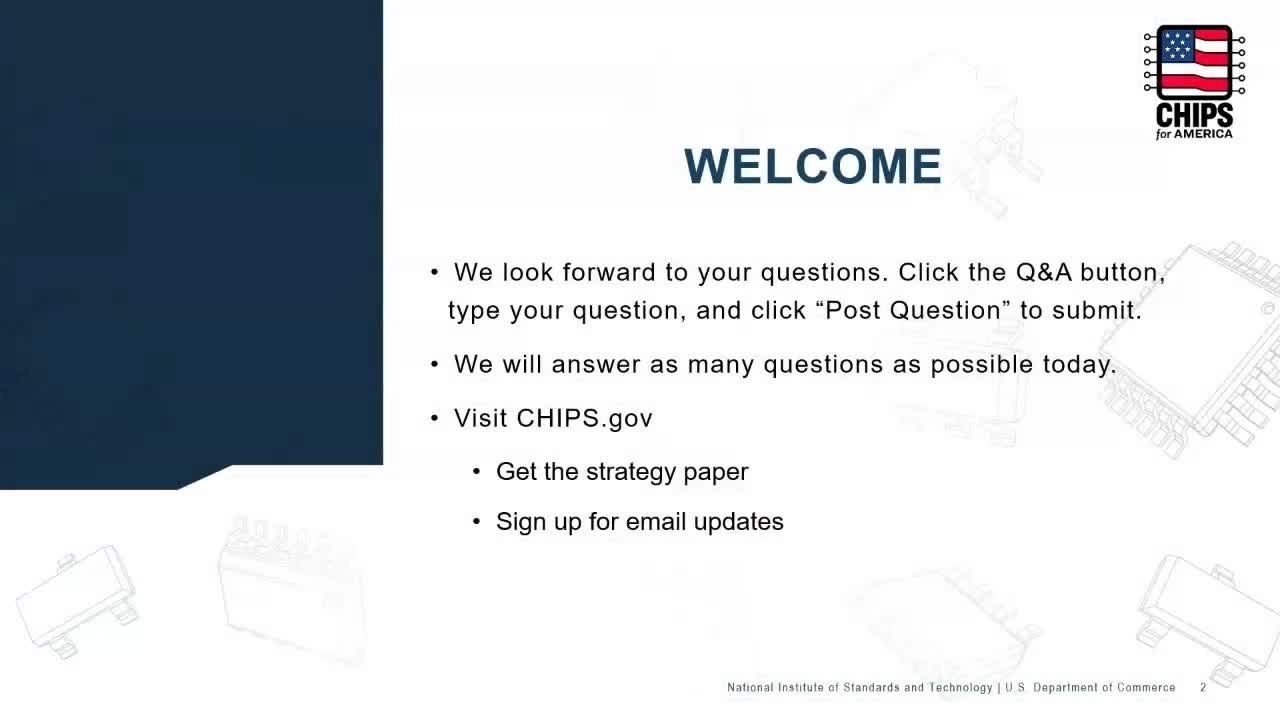 CHIPS
for AMERICA

WELCOME

• We look forward to your questions. Click the Q&A button, type your question, and click “Post Question” to submit.

• We will answer as many questions as possible today.

• Visit CHIPS.gov

• Get the strategy paper

• Sign up for email updates

National Institute of Standards and Technology | U.S. Department of Commerce 2